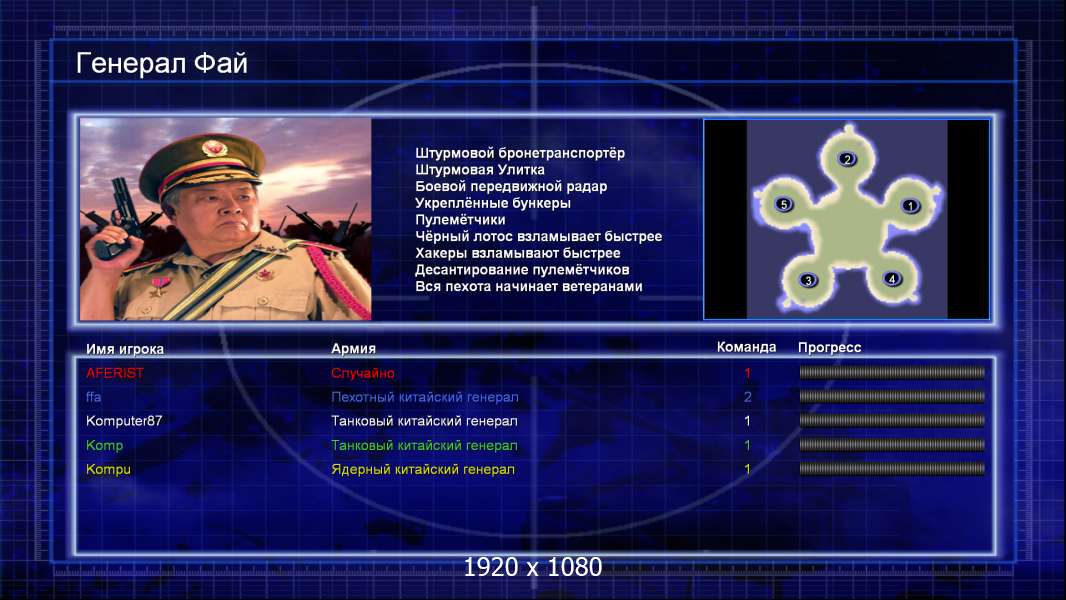 Генерал Фай

Штурмовой бронетранспортёр
Штурмовая Улитка
Боевой передвижной радар
Укреплённые бункеры
Пулемётчики
Чёрный лотос взламывает быстрее
Хакеры взламывают быстрее
Десантирование пулемётчиков
Вся пехота начинает ветеранами

2
5
1
3
4

| Имя игрока | Армия | Команда | Прогресс |
|---|---|---|---|
| AFERIST | Случайно | 1 | |
| ffa | Пехотный китайский генерал | 2 | |
| Komputer87 | Танковый китайский генерал | 1 | |
| Komp | Танковый китайский генерал | 1 | |
| Kompu | Ядерный китайский генерал | 1 | |

1920 x 1080